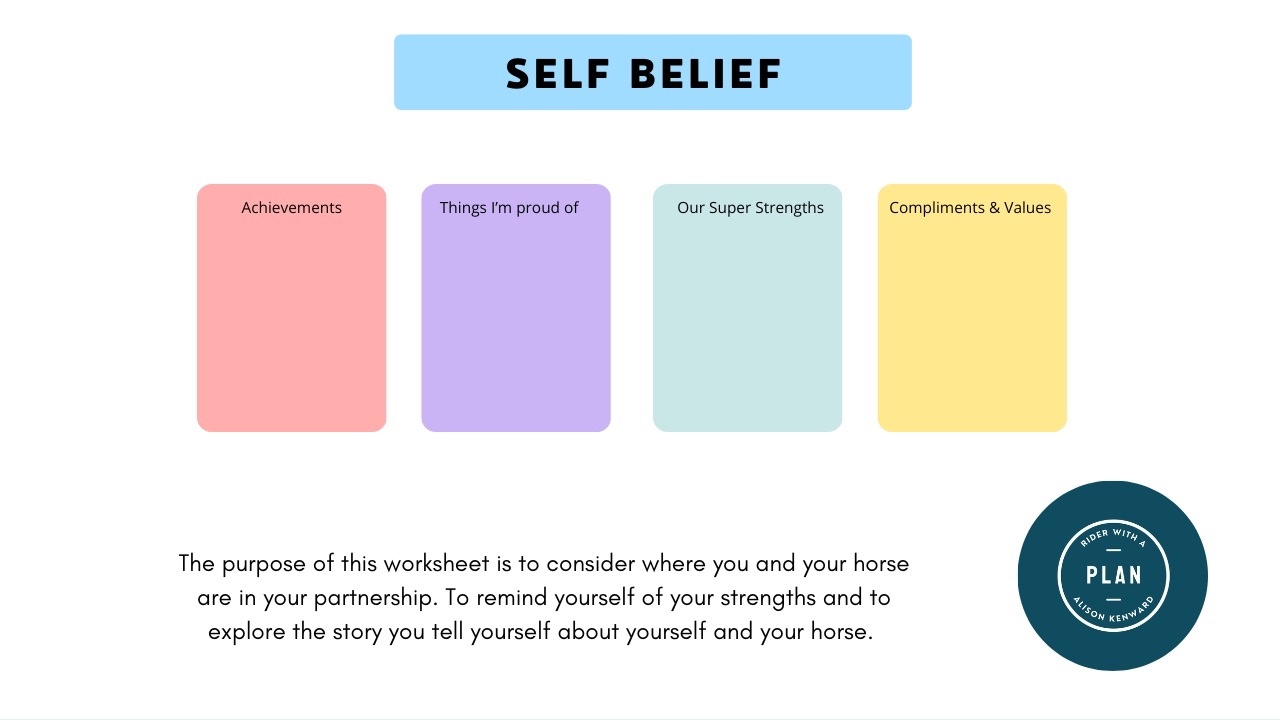 SELF BELIEF

Achievements

Things I'm proud of

Our Super Strengths

Compliments & Values

The purpose of this worksheet is to consider where you and your horse are in your partnership. To remind yourself of your strengths and to explore the story you tell yourself about yourself and your horse.

RIDER WITH A
PLAN
ALISON KENWARD